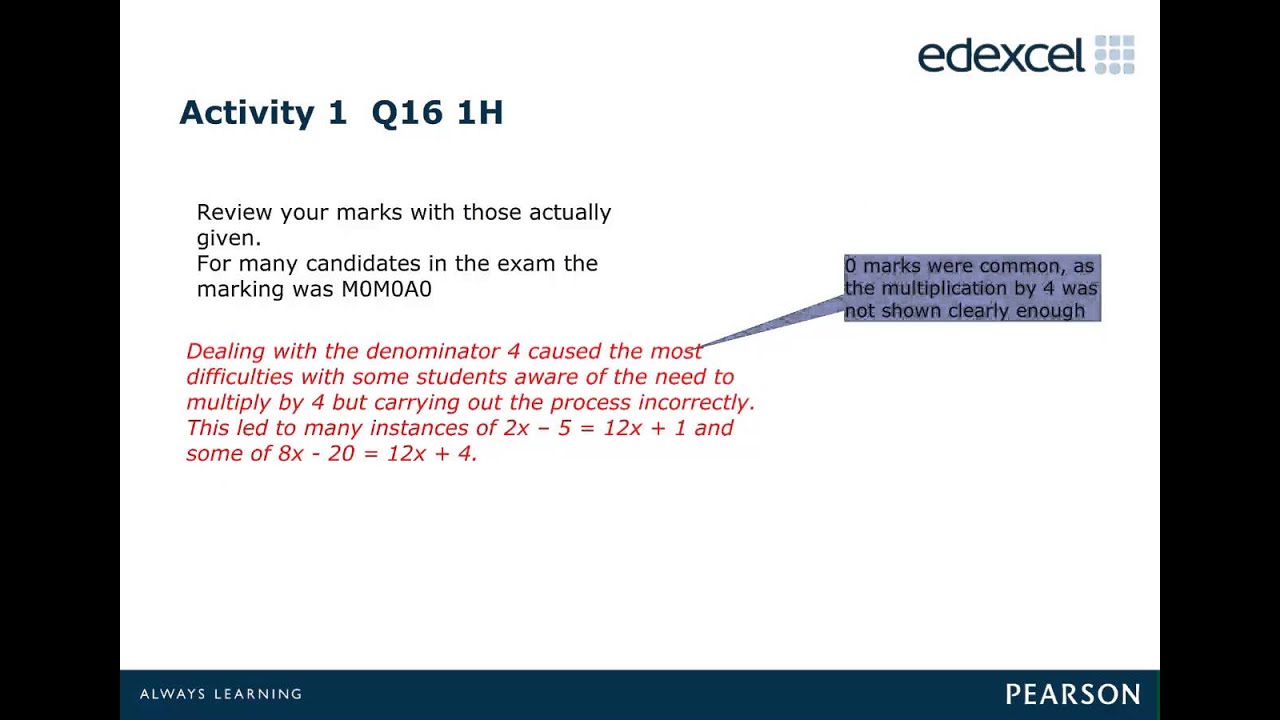 edexcel

Activity 1 Q16 1H

Review your marks with those actually given.
For many candidates in the exam the marking was M0M0A0

0 marks were common, as the multiplication by 4 was not shown clearly enough

Dealing with the denominator 4 caused the most difficulties with some students aware of the need to multiply by 4 but carrying out the process incorrectly. This led to many instances of $2x - 5 = 12x + 1$ and some of $8x - 20 = 12x + 4$.

ALWAYS LEARNING

PEARSON